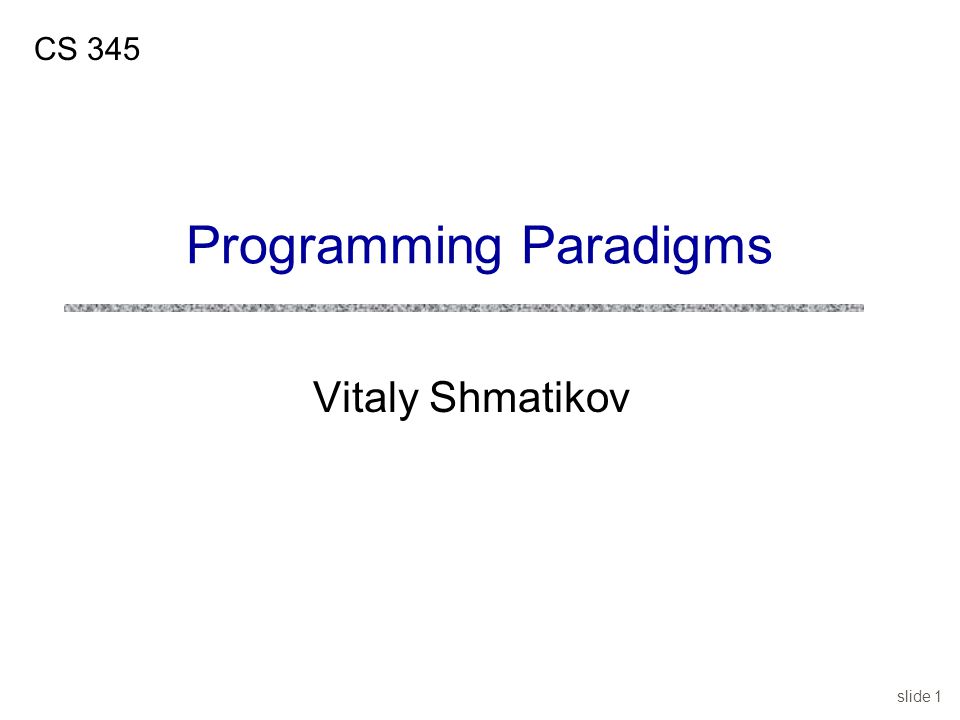 CS 345

Programming Paradigms

Vitaly Shmatikov

slide 1